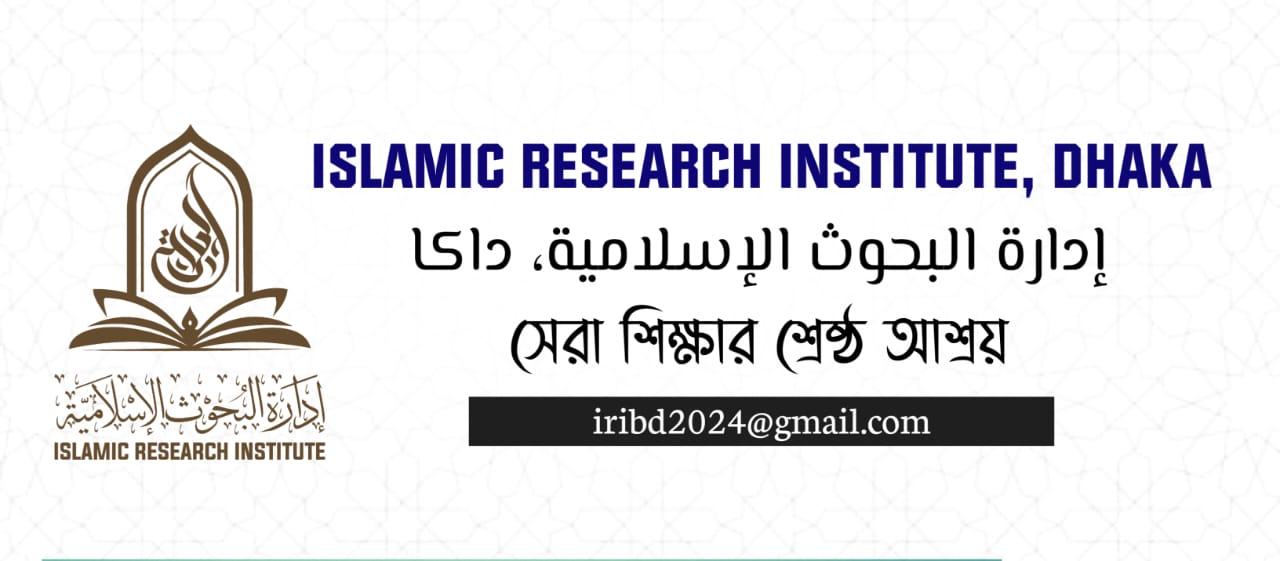 إدارة البحوث الإسلامية

ISLAMIC RESEARCH INSTITUTE

ISLAMIC RESEARCH INSTITUTE, DHAKA

إدارة البحوث الإسلامية، داكا

সেরা শিক্ষার শ্রেষ্ঠ আশ্রয়

iribd2024@gmail.com